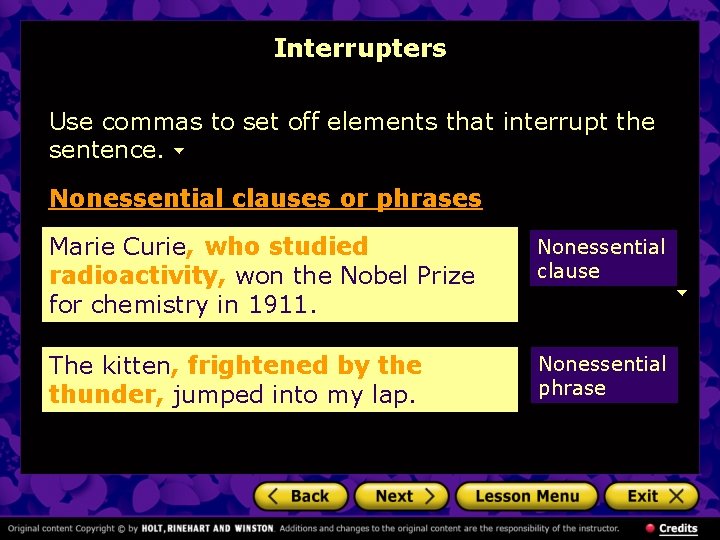 Interrupters

Use commas to set off elements that interrupt the sentence.

Nonessential clauses or phrases

Marie Curie, who studied radioactivity, won the Nobel Prize for chemistry in 1911.

Nonessential clause

The kitten, frightened by the thunder, jumped into my lap.

Nonessential phrase

Back Next Lesson Menu Exit

Original content Copyright © by HOLT, RINEHART AND WINSTON. Additions and changes to the original content are the responsibility of the instructor.

Credits